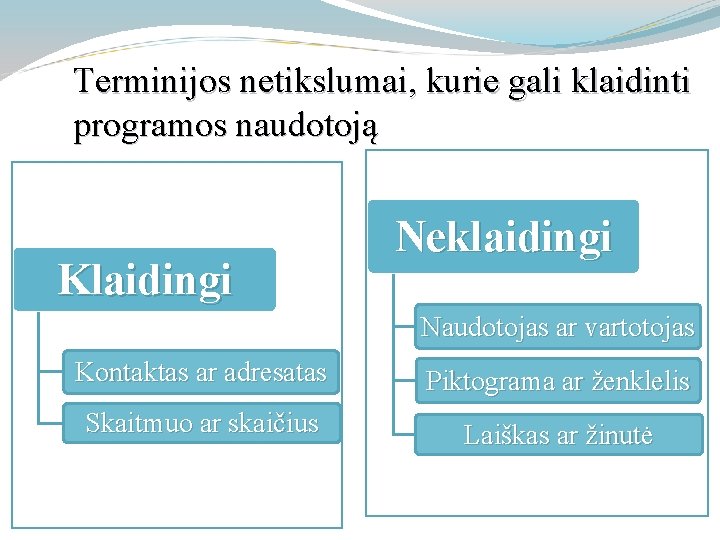 Terminijos netikslumai, kurie gali klaidinti programos naudotoją

Klaidingi

Kontaktas ar adresatas

Skaitmuo ar skaičius

Neklaidingi

Naudotojas ar vartotojas

Piktograma ar ženklelis

Laiškas ar žinutė